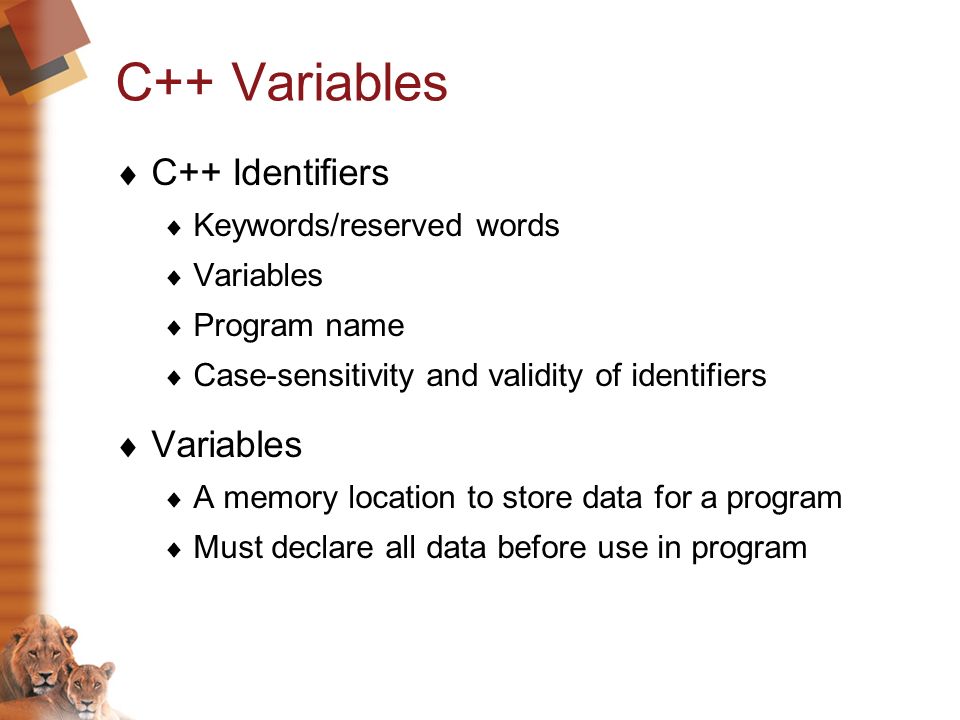 C++ Variables

♦ C++ Identifiers

♦ Keywords/reserved words

♦ Variables

♦ Program name

♦ Case-sensitivity and validity of identifiers

♦ Variables

♦ A memory location to store data for a program

♦ Must declare all data before use in program